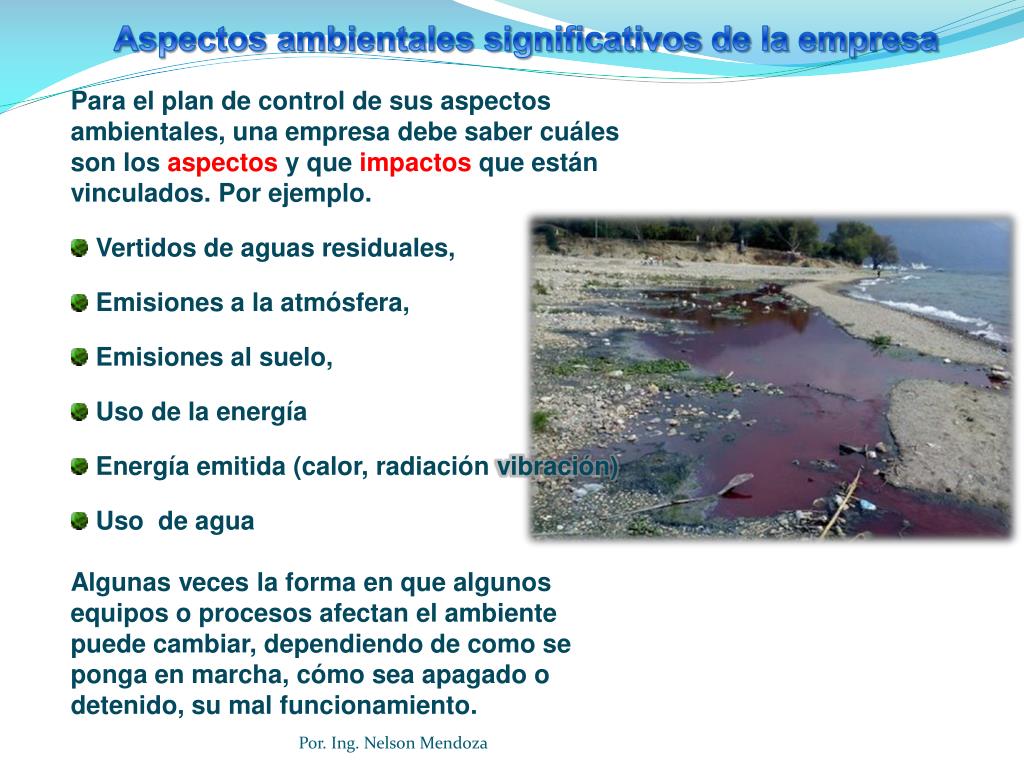 Aspectos ambientales significativos de la empresa

Para el plan de control de sus aspectos ambientales, una empresa debe saber cuáles son los aspectos y que impactos que están vinculados. Por ejemplo.

Vertidos de aguas residuales,

Emisiones a la atmósfera,

Emisiones al suelo,

Uso de la energía

Energía emitida (calor, radiación vibración)

Uso de agua

Algunas veces la forma en que algunos equipos o procesos afectan el ambiente puede cambiar, dependiendo de como se ponga en marcha, cómo sea apagado o detenido, su mal funcionamiento.

Por. Ing. Nelson Mendoza